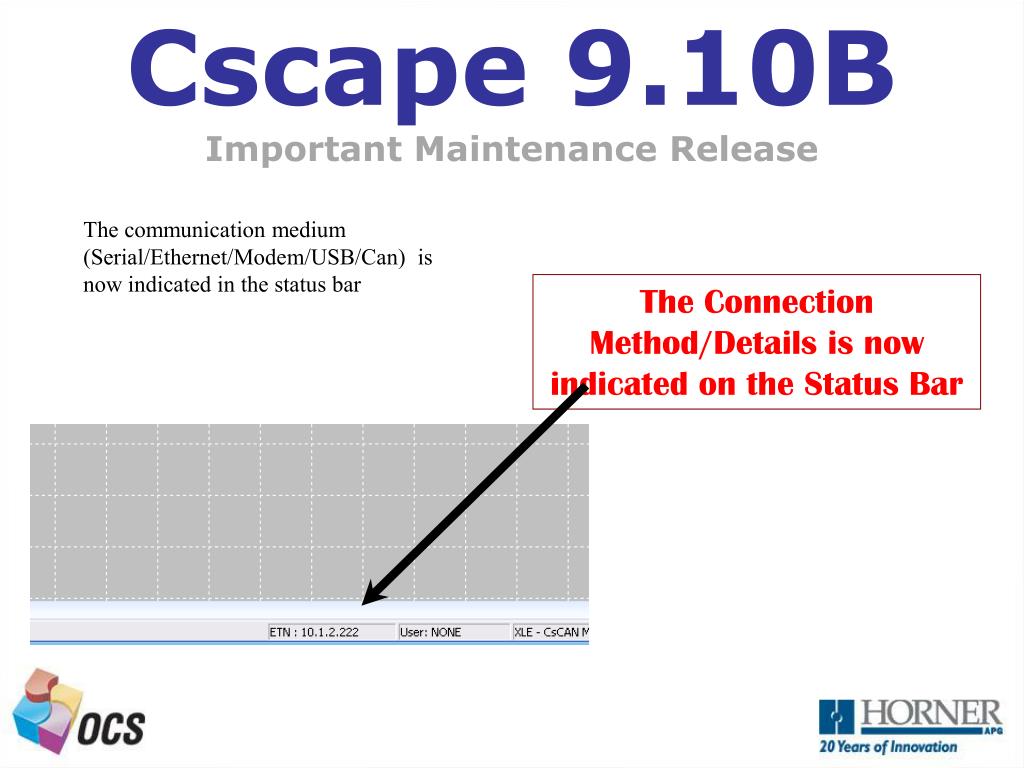 Cscape 9.10B

Important Maintenance Release

The communication medium (Serial/Ethernet/Modem/USB/Can) is now indicated in the status bar

The Connection Method/Details is now indicated on the Status Bar

ETN : 10.1.2.222

User: NONE

XLE - CsCAN M

OCS

HORNER APG

20 Years of Innovation